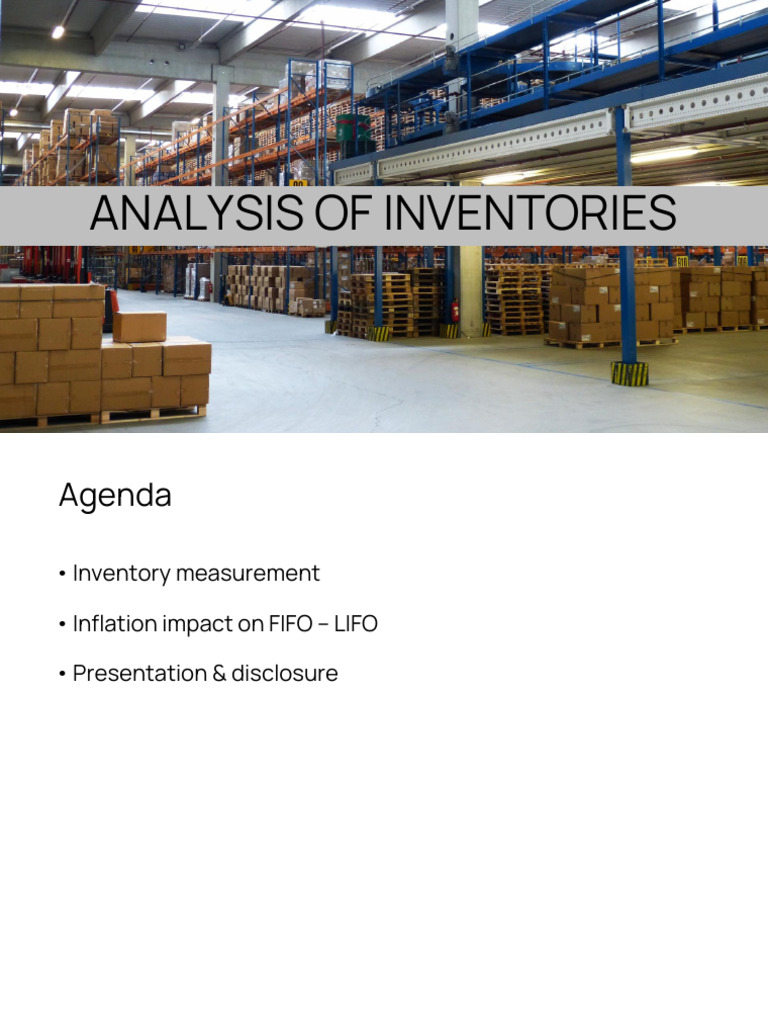 ANALYSIS OF INVENTORIES

Agenda

• Inventory measurement

• Inflation impact on FIFO – LIFO

• Presentation & disclosure